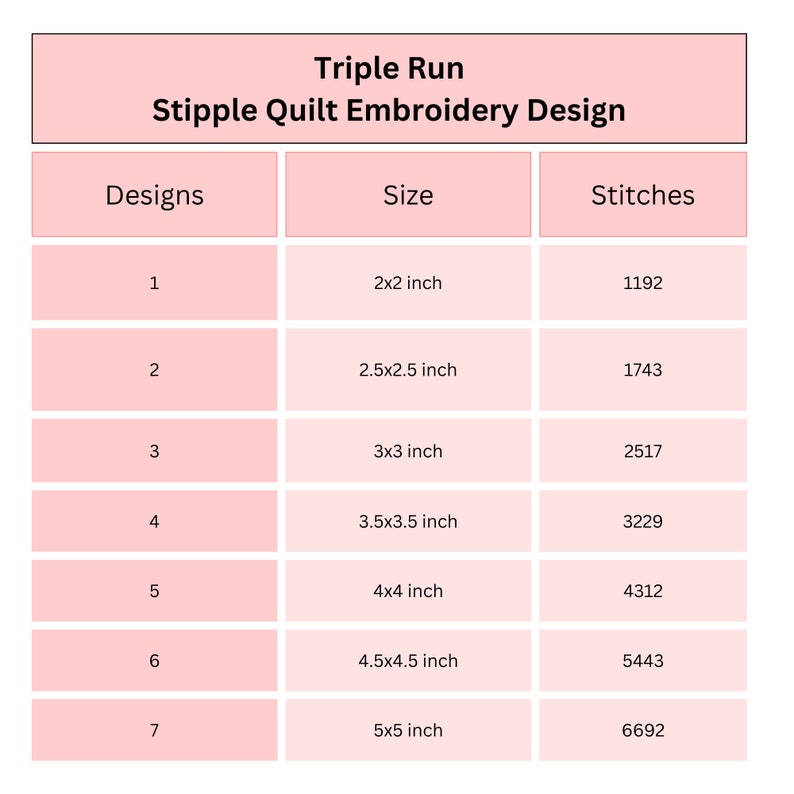 Triple Run
Stipple Quilt Embroidery Design

| Designs | Size | Stitches |
|---|---|---|
| 1 | 2x2 inch | 1192 |
| 2 | 2.5x2.5 inch | 1743 |
| 3 | 3x3 inch | 2517 |
| 4 | 3.5x3.5 inch | 3229 |
| 5 | 4x4 inch | 4312 |
| 6 | 4.5x4.5 inch | 5443 |
| 7 | 5x5 inch | 6692 |